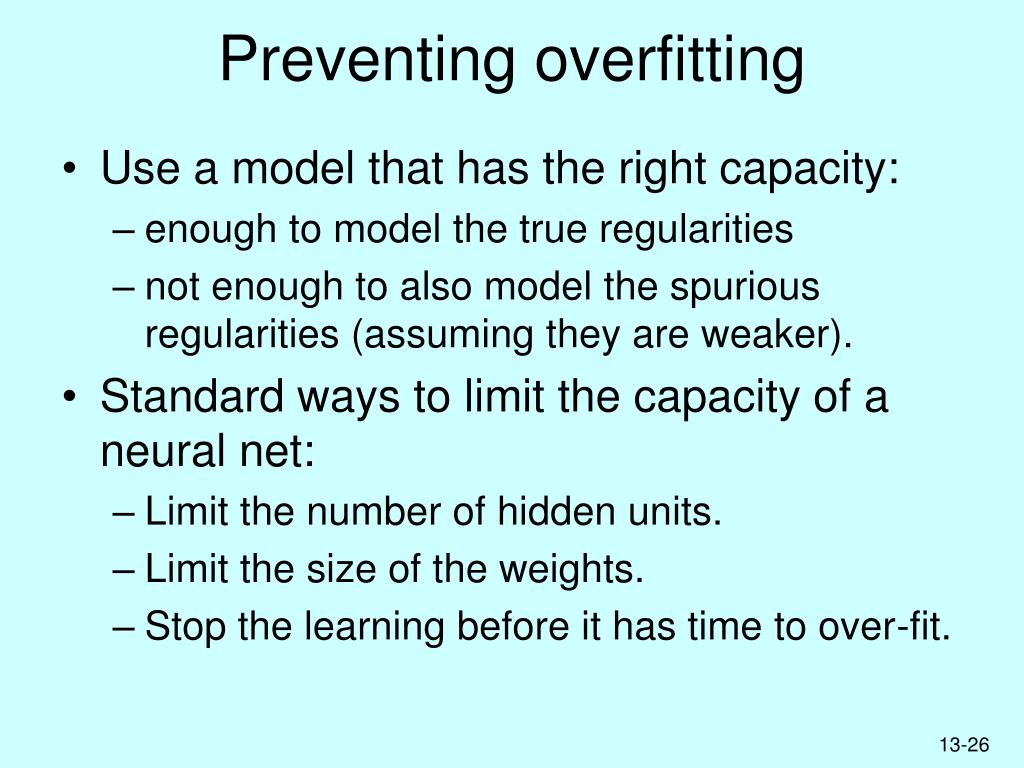 Preventing overfitting

• Use a model that has the right capacity:
– enough to model the true regularities
– not enough to also model the spurious regularities (assuming they are weaker).

• Standard ways to limit the capacity of a neural net:
– Limit the number of hidden units.
– Limit the size of the weights.
– Stop the learning before it has time to over-fit.

13-26